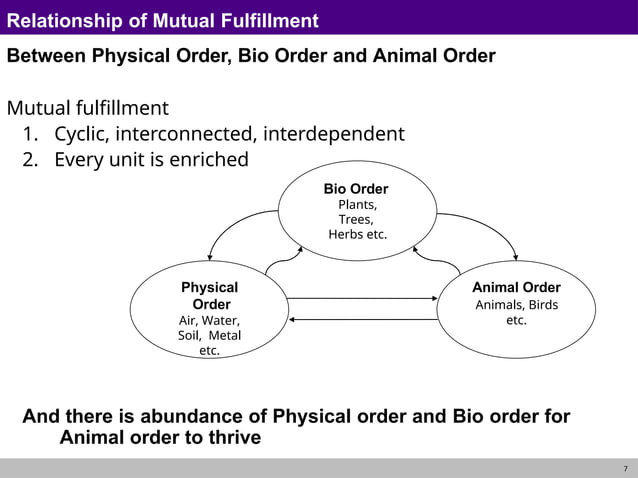 Relationship of Mutual Fulfillment

Between Physical Order, Bio Order and Animal Order

Mutual fulfillment
1. Cyclic, interconnected, interdependent
2. Every unit is enriched

Bio Order
Plants,
Trees,
Herbs etc.

Physical Order
Air, Water,
Soil, Metal
etc.

Animal Order
Animals, Birds
etc.

And there is abundance of Physical order and Bio order for Animal order to thrive

7